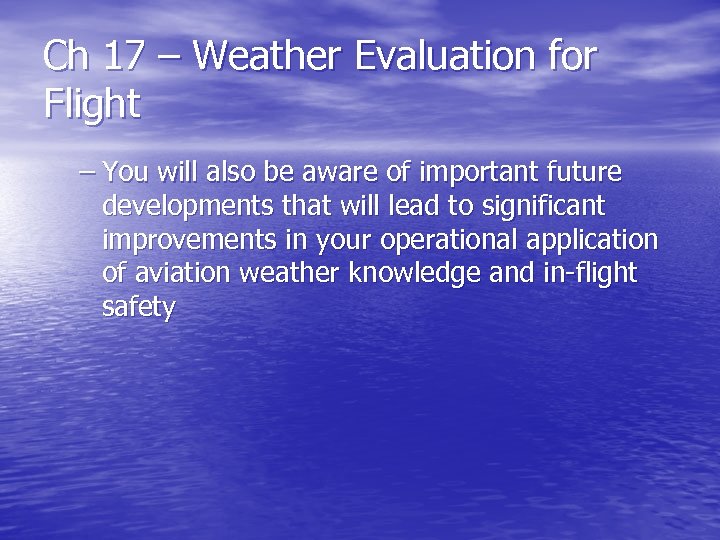 Ch 17 – Weather Evaluation for Flight

– You will also be aware of important future developments that will lead to significant improvements in your operational application of aviation weather knowledge and in-flight safety